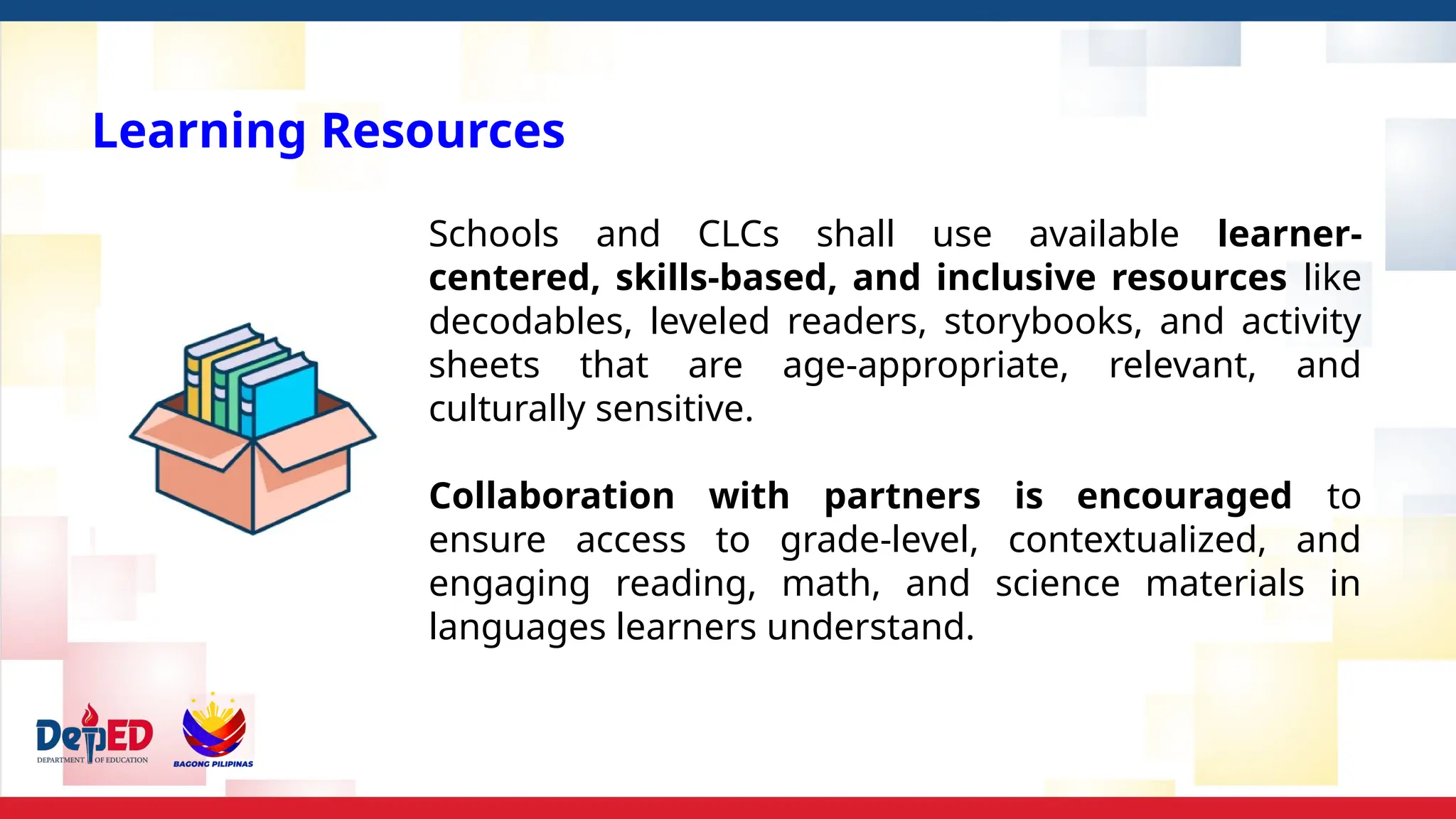 Learning Resources

Schools and CLCs shall use available learner-centered, skills-based, and inclusive resources like decodables, leveled readers, storybooks, and activity sheets that are age-appropriate, relevant, and culturally sensitive.

Collaboration with partners is encouraged to ensure access to grade-level, contextualized, and engaging reading, math, and science materials in languages learners understand.

DepED
DEPARTMENT OF EDUCATION

BAGONG PILIPINAS